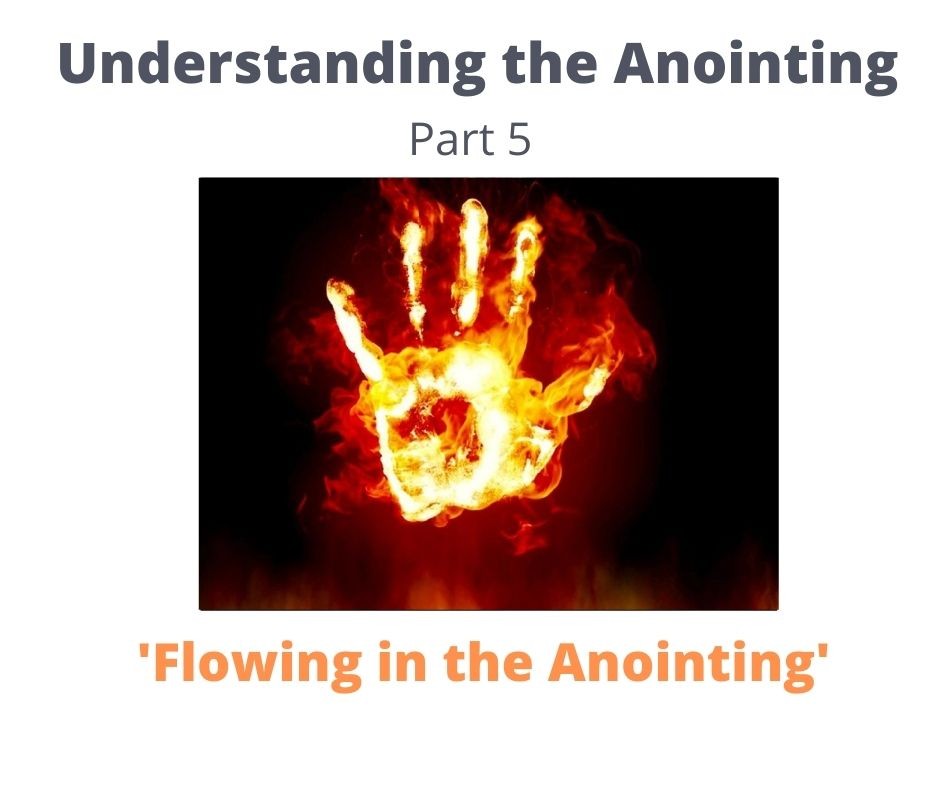 Understanding the Anointing

Part 5

'Flowing in the Anointing'